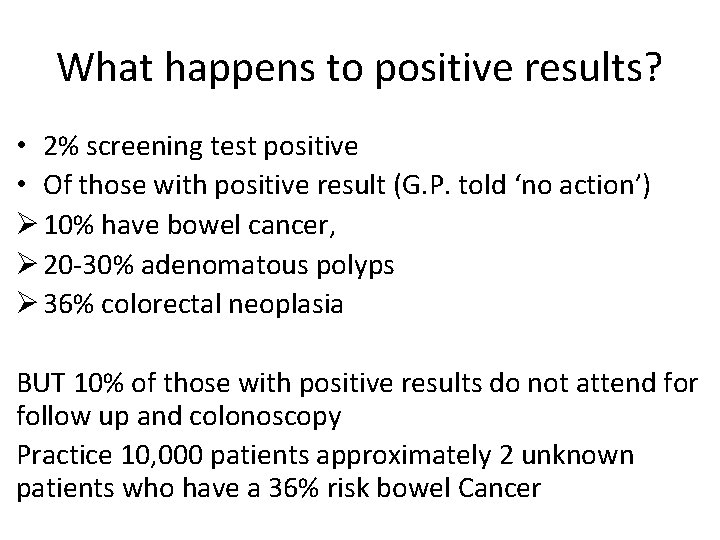 What happens to positive results?

• 2% screening test positive
• Of those with positive result (G.P. told ‘no action’)
➢ 10% have bowel cancer,
➢ 20-30% adenomatous polyps
➢ 36% colorectal neoplasia

BUT 10% of those with positive results do not attend for follow up and colonoscopy

Practice 10,000 patients approximately 2 unknown patients who have a 36% risk bowel Cancer